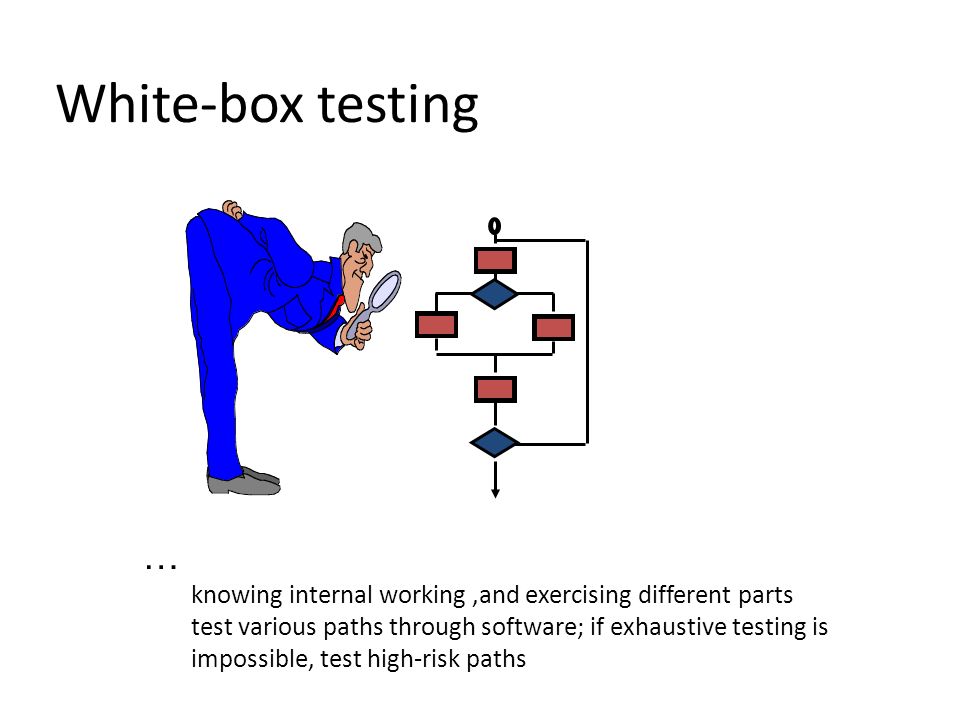 White-box testing

...

knowing internal working ,and exercising different parts
test various paths through software; if exhaustive testing is impossible, test high-risk paths